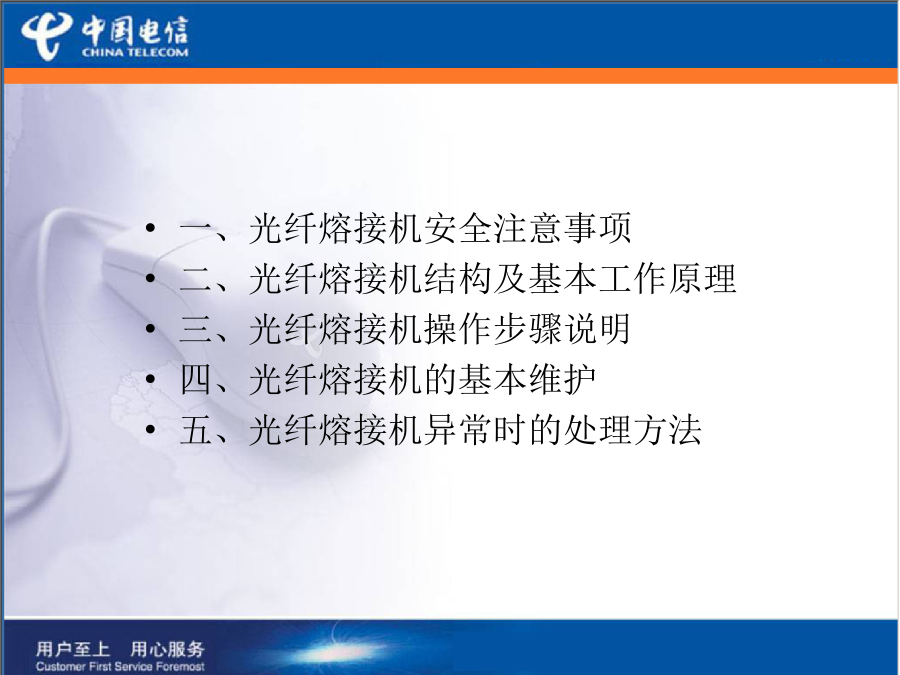 中国电信
CHINA TELECOM

• 一、光纤熔接机安全注意事项
• 二、光纤熔接机结构及基本工作原理
• 三、光纤熔接机操作步骤说明
• 四、光纤熔接机的基本维护
• 五、光纤熔接机异常时的处理方法

用户至上 用心服务
Customer First Service Foremost